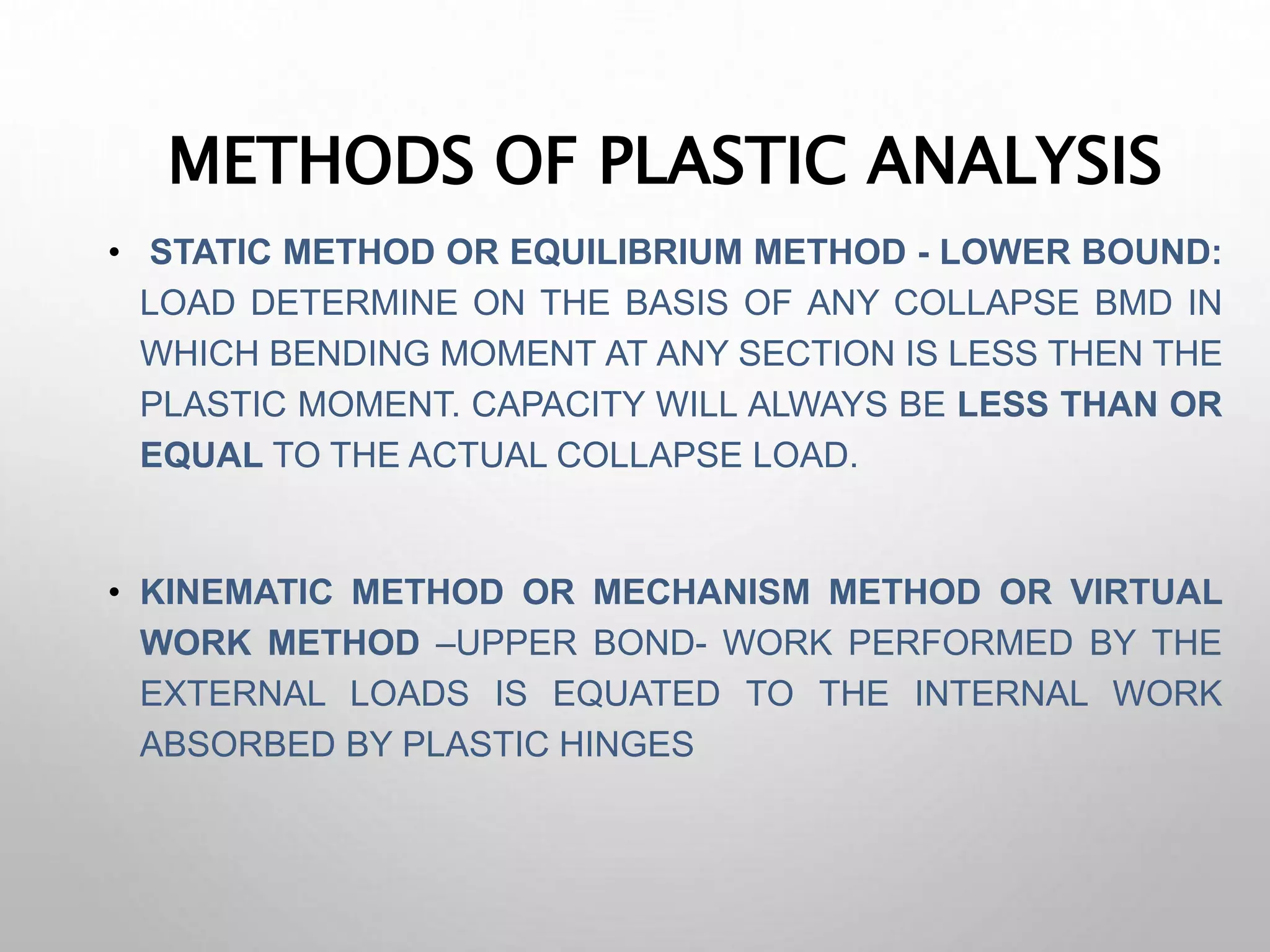 METHODS OF PLASTIC ANALYSIS

• STATIC METHOD OR EQUILIBRIUM METHOD - LOWER BOUND: LOAD DETERMINE ON THE BASIS OF ANY COLLAPSE BMD IN WHICH BENDING MOMENT AT ANY SECTION IS LESS THEN THE PLASTIC MOMENT. CAPACITY WILL ALWAYS BE LESS THAN OR EQUAL TO THE ACTUAL COLLAPSE LOAD.

• KINEMATIC METHOD OR MECHANISM METHOD OR VIRTUAL WORK METHOD –UPPER BOND- WORK PERFORMED BY THE EXTERNAL LOADS IS EQUATED TO THE INTERNAL WORK ABSORBED BY PLASTIC HINGES